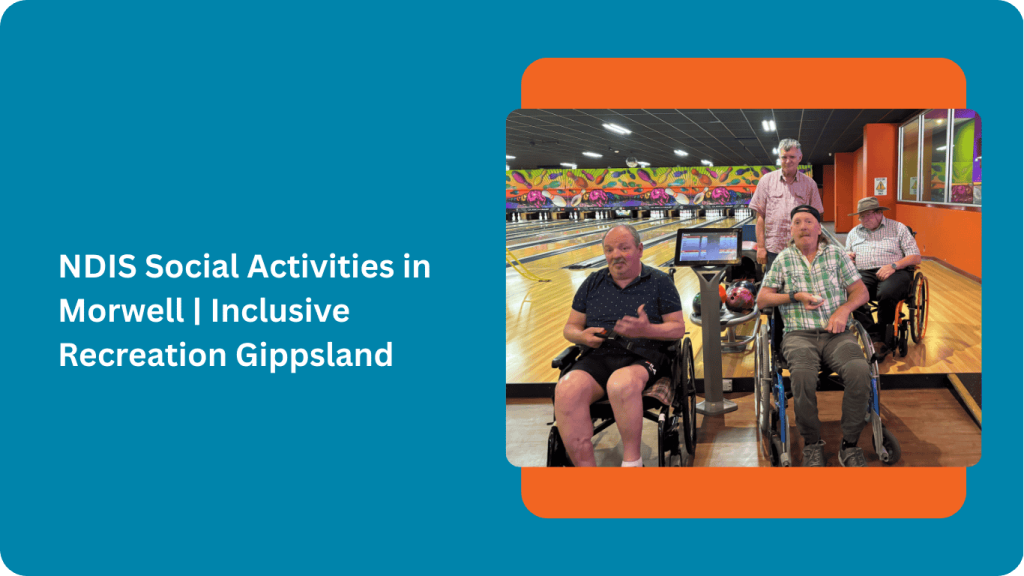 NDIS Social Activities in Morwell | Inclusive Recreation Gippsland